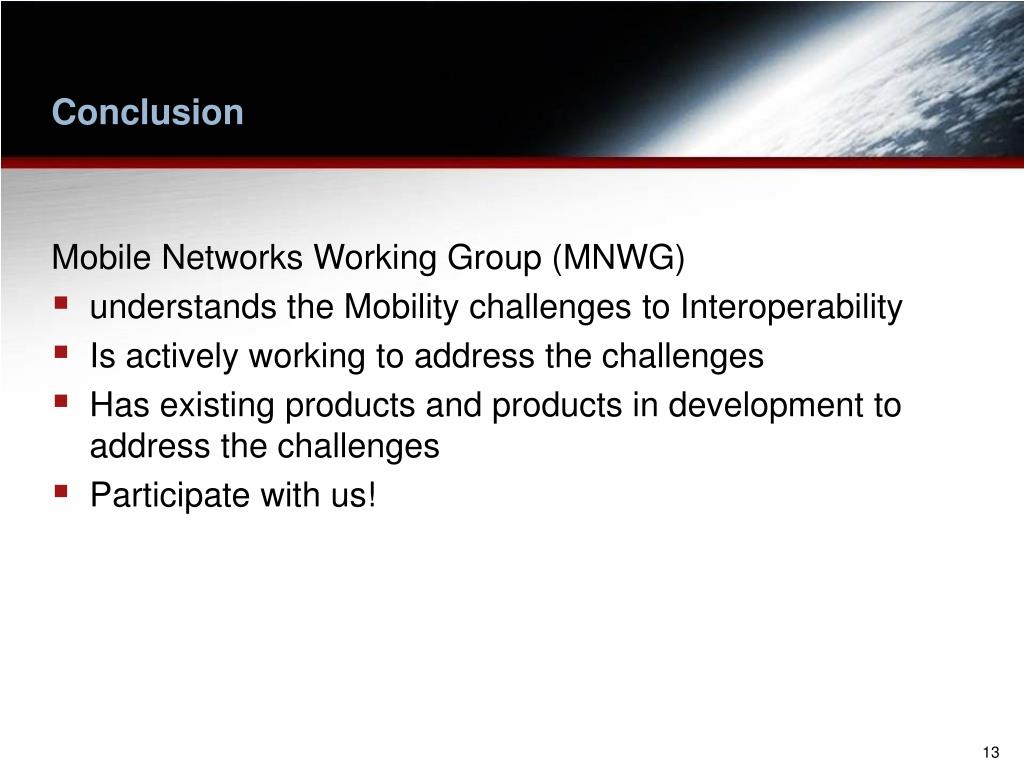 Conclusion

Mobile Networks Working Group (MNWG)

- understands the Mobility challenges to Interoperability
- Is actively working to address the challenges
- Has existing products and products in development to address the challenges
- Participate with us!

13